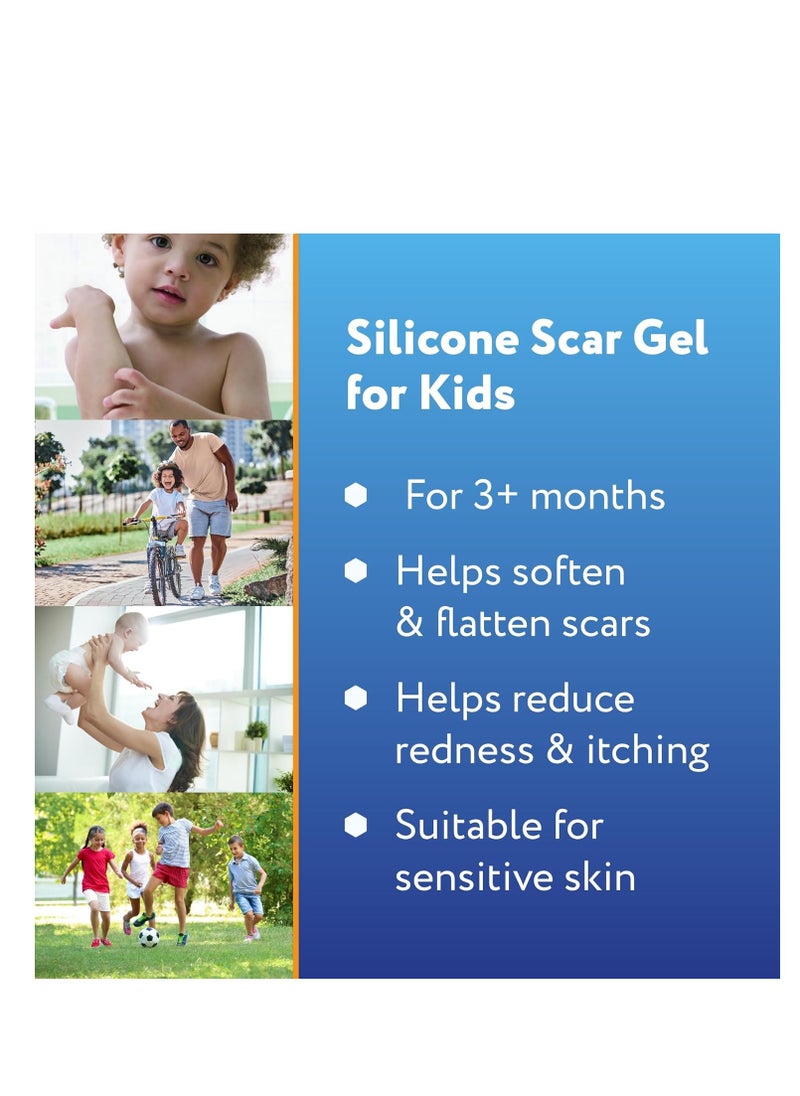 Silicone Scar Gel for Kids

For 3+ months

Helps soften & flatten scars

Helps reduce redness & itching

Suitable for sensitive skin